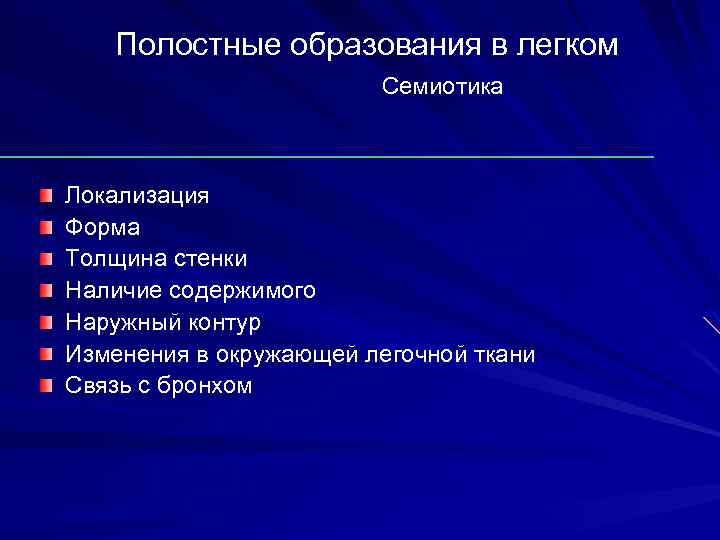 Полостные образования в легком

Семиотика

Локализация
Форма
Толщина стенки
Наличие содержимого
Наружный контур
Изменения в окружающей легочной ткани
Связь с бронхом